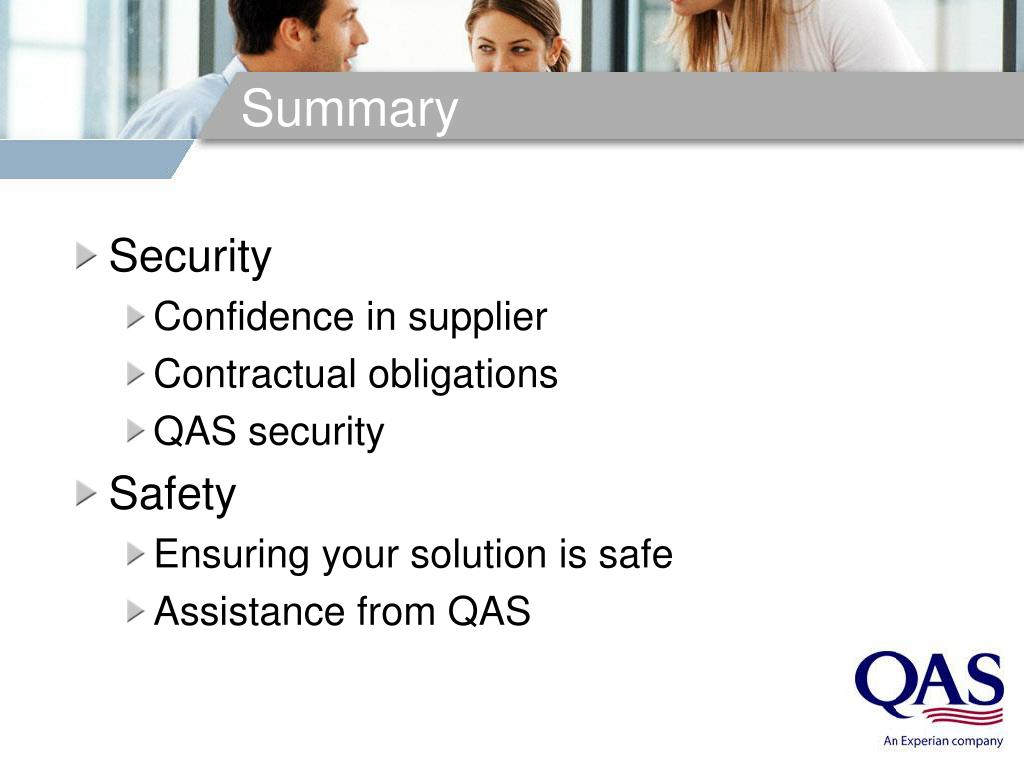 Summary

Security

Confidence in supplier

Contractual obligations

QAS security

Safety

Ensuring your solution is safe

Assistance from QAS

QAS

An Experian company